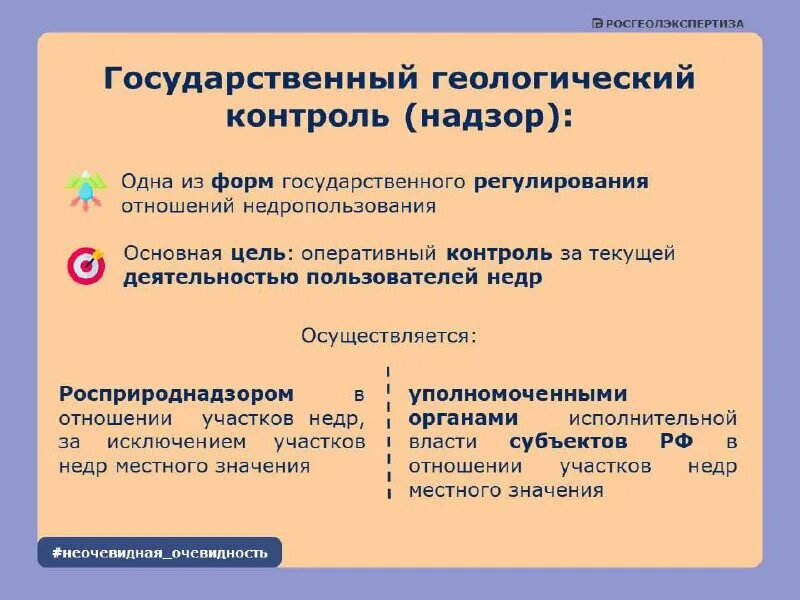 РОСГЕОЛЭКСПЕРТИЗА

Государственный геологический контроль (надзор):

Одна из форм государственного регулирования отношений недропользования

Основная цель: оперативный контроль за текущей деятельностью пользователей недр

Осуществляется:

Росприроднадзором в отношении участков недр, за исключением участков недр местного значения

уполномоченными органами исполнительной власти субъектов РФ в отношении участков недр местного значения

#неочевидная_очевидность